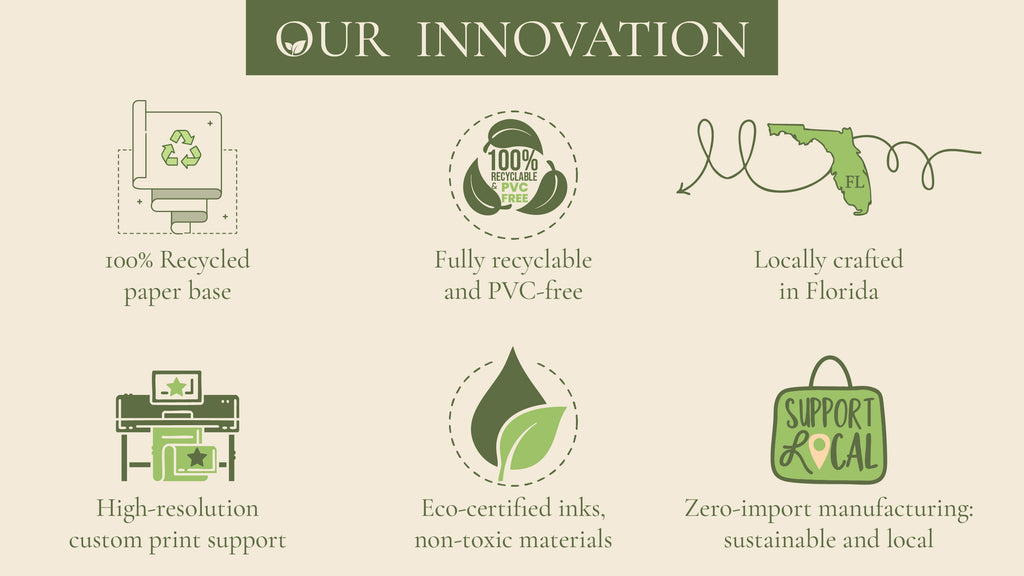 OUR INNOVATION

100% Recycled paper base

100% RECYCLABLE & PVC FREE

Fully recyclable and PVC-free

FL

Locally crafted in Florida

High-resolution custom print support

Eco-certified inks, non-toxic materials

SUPPORT LOCAL

Zero-import manufacturing: sustainable and local